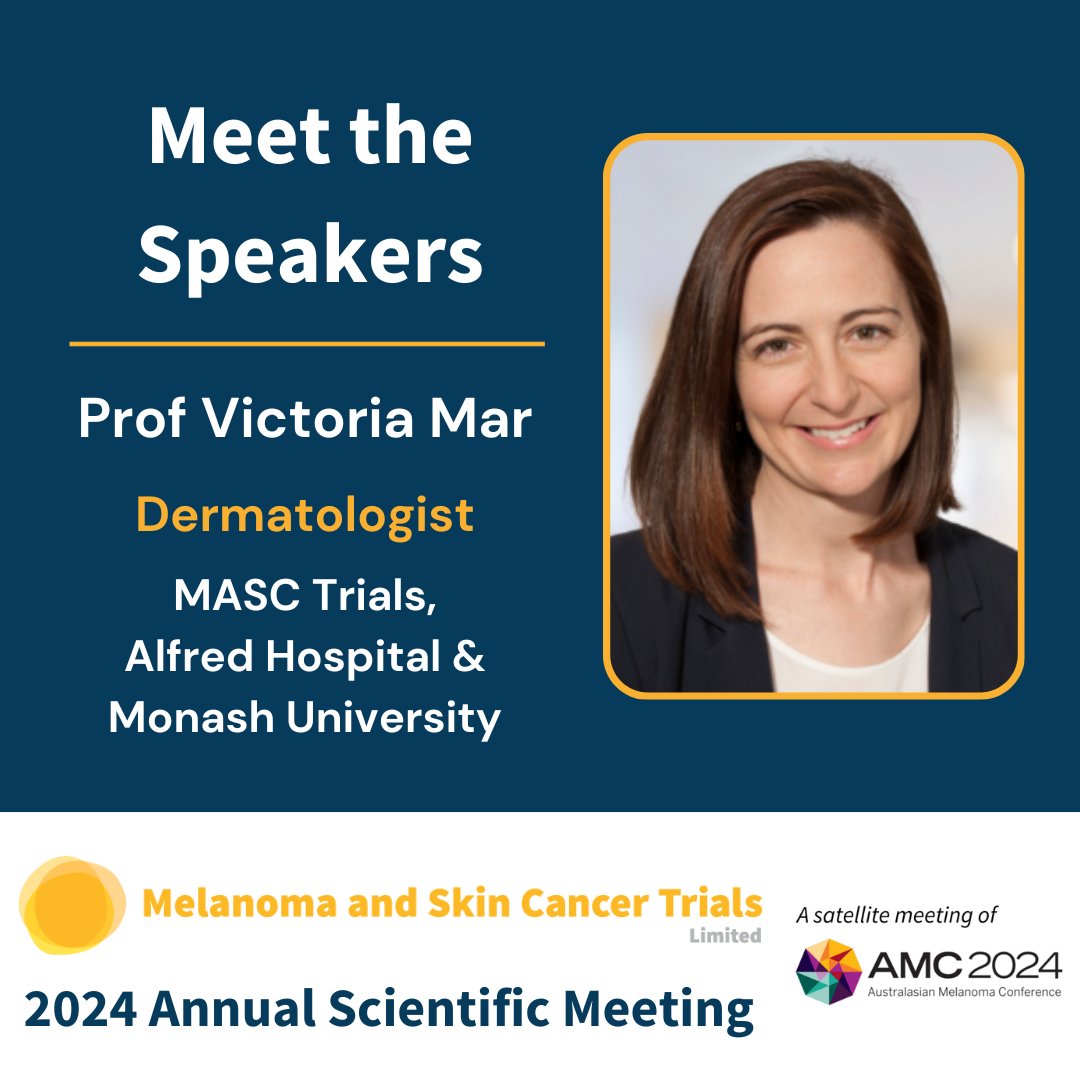 Meet the Speakers

Prof Victoria Mar

Dermatologist

MASC Trials, Alfred Hospital & Monash University

Melanoma and Skin Cancer Trials Limited

2024 Annual Scientific Meeting

A satellite meeting of

AMC 2024
Australasian Melanoma Conference